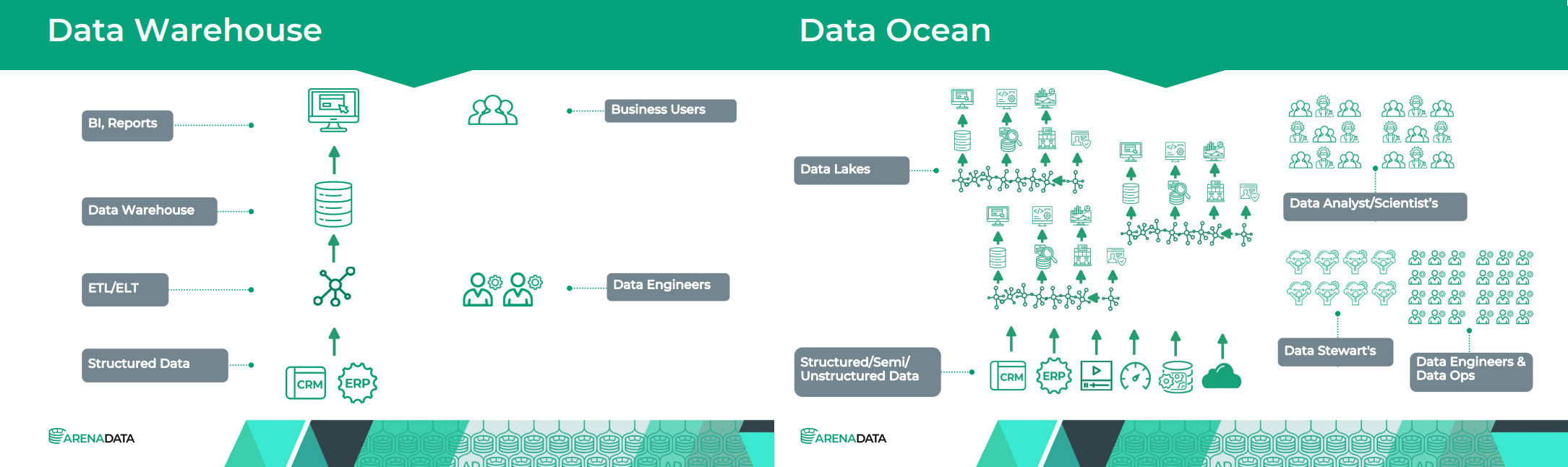 Data Warehouse

BI, Reports

Data Warehouse

ETL/ELT

Structured Data

CRM ERP

Business Users

Data Engineers

ARENADATA

Data Ocean

Data Lakes

Structured/Semi/ Unstructured Data

CRM ERP

Data Analyst/Scientist's

Data Stewart's

Data Engineers & Data Ops

ARENADATA